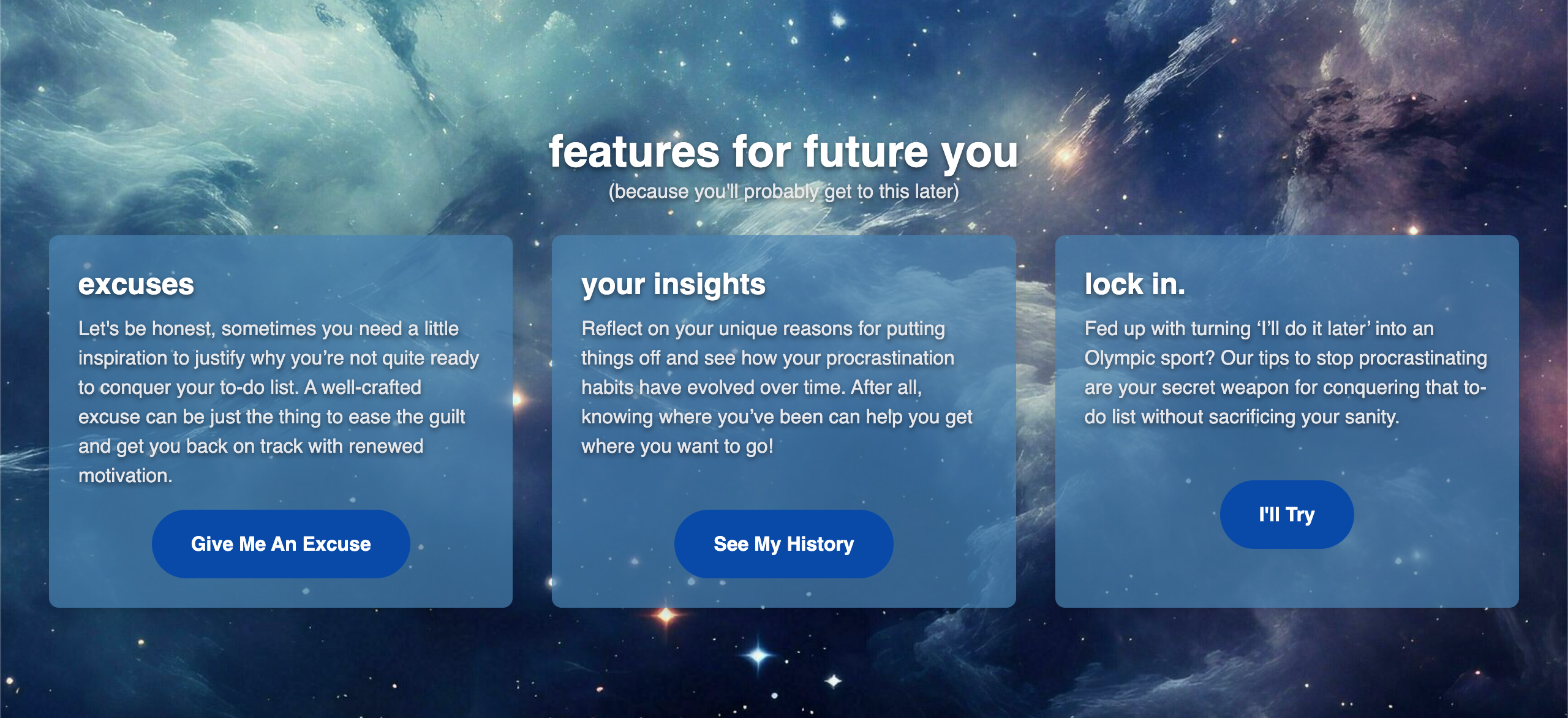 features for future you
(because you'll probably get to this later)

excuses

Let's be honest, sometimes you need a little inspiration to justify why you're not quite ready to conquer your to-do list. A well-crafted excuse can be just the thing to ease the guilt and get you back on track with renewed motivation.

Give Me An Excuse

your insights

Reflect on your unique reasons for putting things off and see how your procrastination habits have evolved over time. After all, knowing where you've been can help you get where you want to go!

See My History

lock in.

Fed up with turning 'I'll do it later' into an Olympic sport? Our tips to stop procrastinating are your secret weapon for conquering that to-do list without sacrificing your sanity.

I'll Try